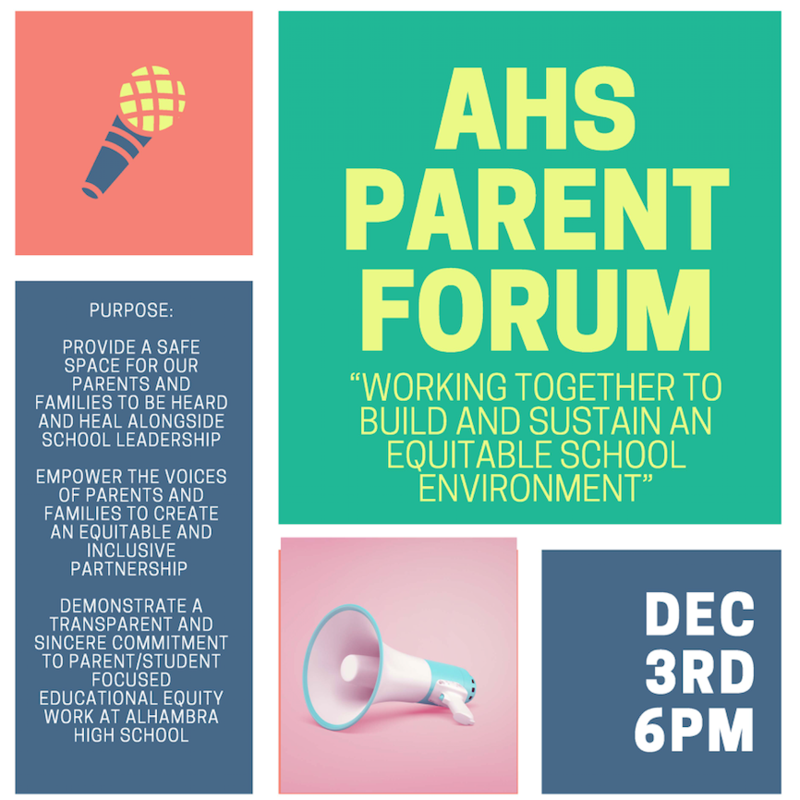 AHS PARENT FORUM

"WORKING TOGETHER TO BUILD AND SUSTAIN AN EQUITABLE SCHOOL ENVIRONMENT"

PURPOSE:

PROVIDE A SAFE SPACE FOR OUR PARENTS AND FAMILIES TO BE HEARD AND HEAL ALONGSIDE SCHOOL LEADERSHIP

EMPOWER THE VOICES OF PARENTS AND FAMILIES TO CREATE AN EQUITABLE AND INCLUSIVE PARTNERSHIP

DEMONSTRATE A TRANSPARENT AND SINCERE COMMITMENT TO PARENT/STUDENT FOCUSED EDUCATIONAL EQUITY WORK AT ALHAMBRA HIGH SCHOOL

DEC 3RD 6PM